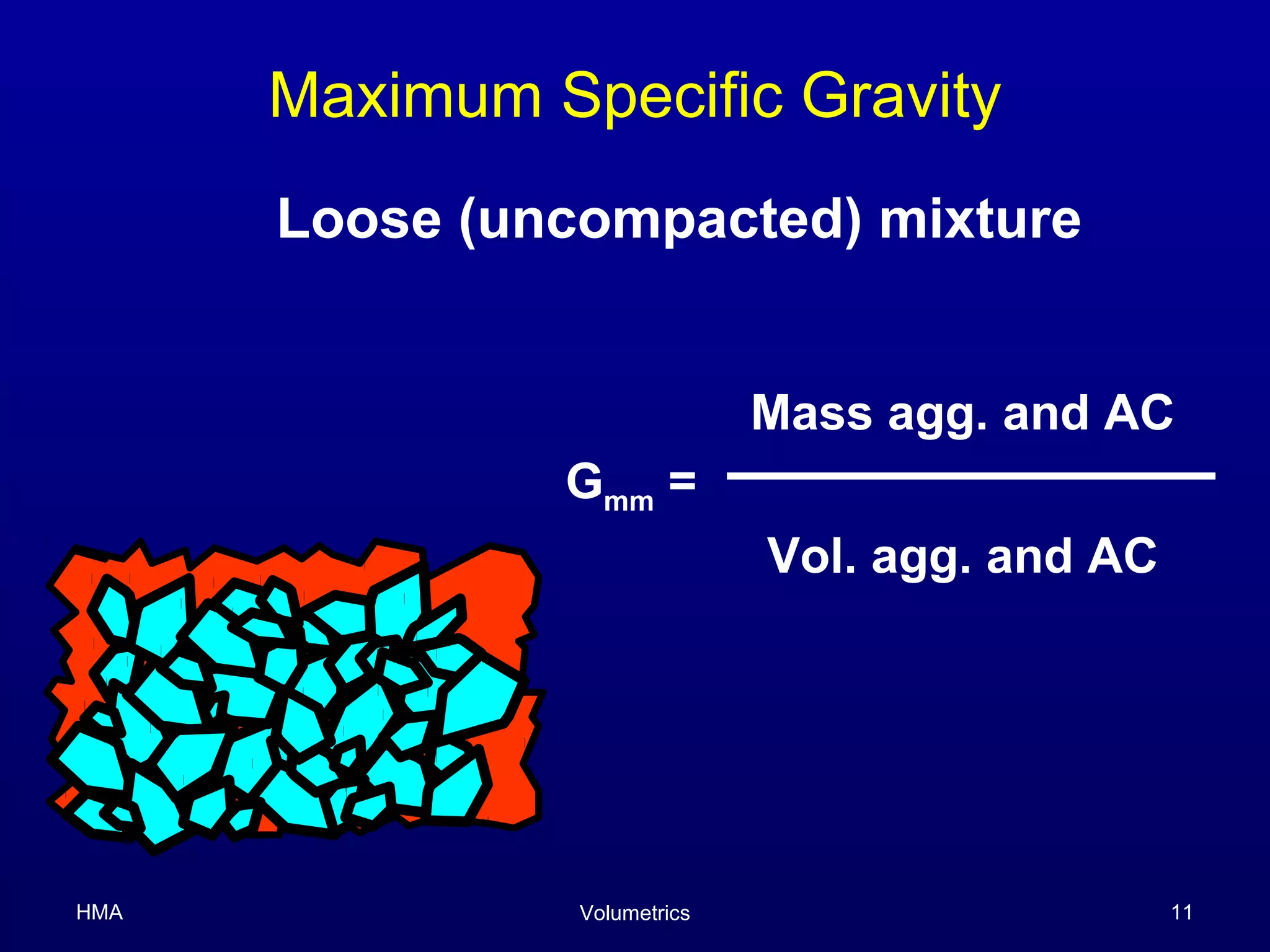 Maximum Specific Gravity

Loose (uncompacted) mixture

$G_{mm} = \frac{\text{Mass agg. and AC}}{\text{Vol. agg. and AC}}$

HMA

Volumetrics

11